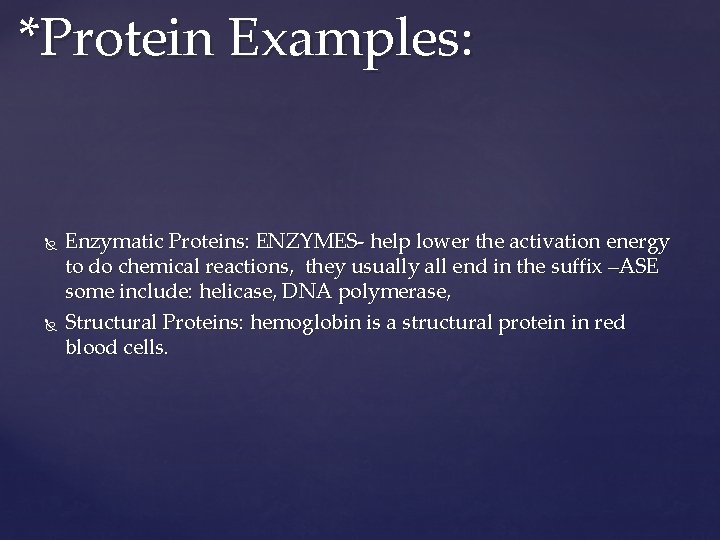 *Protein Examples:

Enzymatic Proteins: ENZYMES- help lower the activation energy to do chemical reactions, they usually all end in the suffix –ASE some include: helicase, DNA polymerase,

Structural Proteins: hemoglobin is a structural protein in red blood cells.